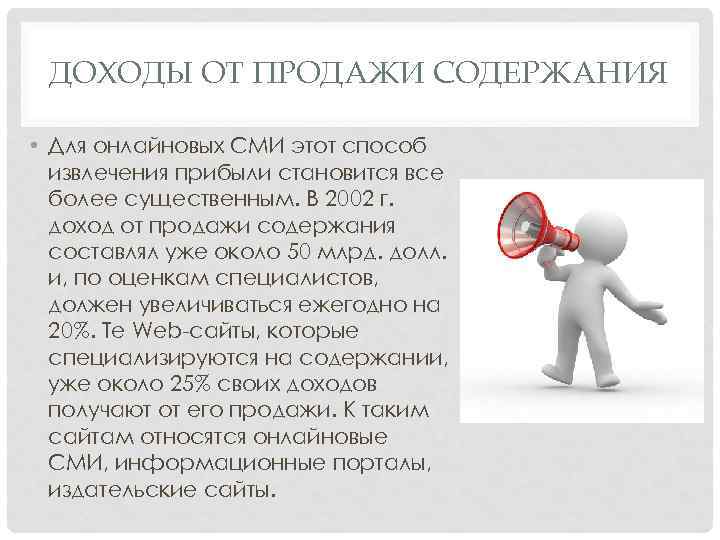 ДОХОДЫ ОТ ПРОДАЖИ СОДЕРЖАНИЯ

• Для онлайновых СМИ этот способ извлечения прибыли становится все более существенным. В 2002 г. доход от продажи содержания составлял уже около 50 млрд. долл. и, по оценкам специалистов, должен увеличиваться ежегодно на 20%. Те Web-сайты, которые специализируются на содержании, уже около 25% своих доходов получают от его продажи. К таким сайтам относятся онлайновые СМИ, информационные порталы, издательские сайты.